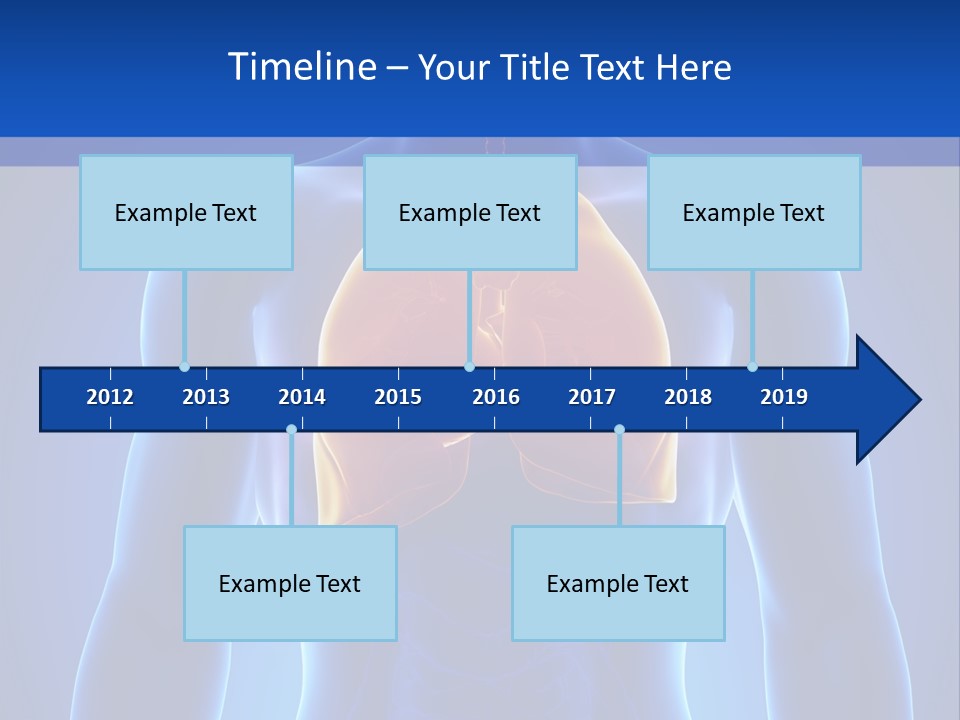 Timeline – Your Title Text Here

Example Text

Example Text

Example Text

2012 2013 2014 2015 2016 2017 2018 2019

Example Text

Example Text